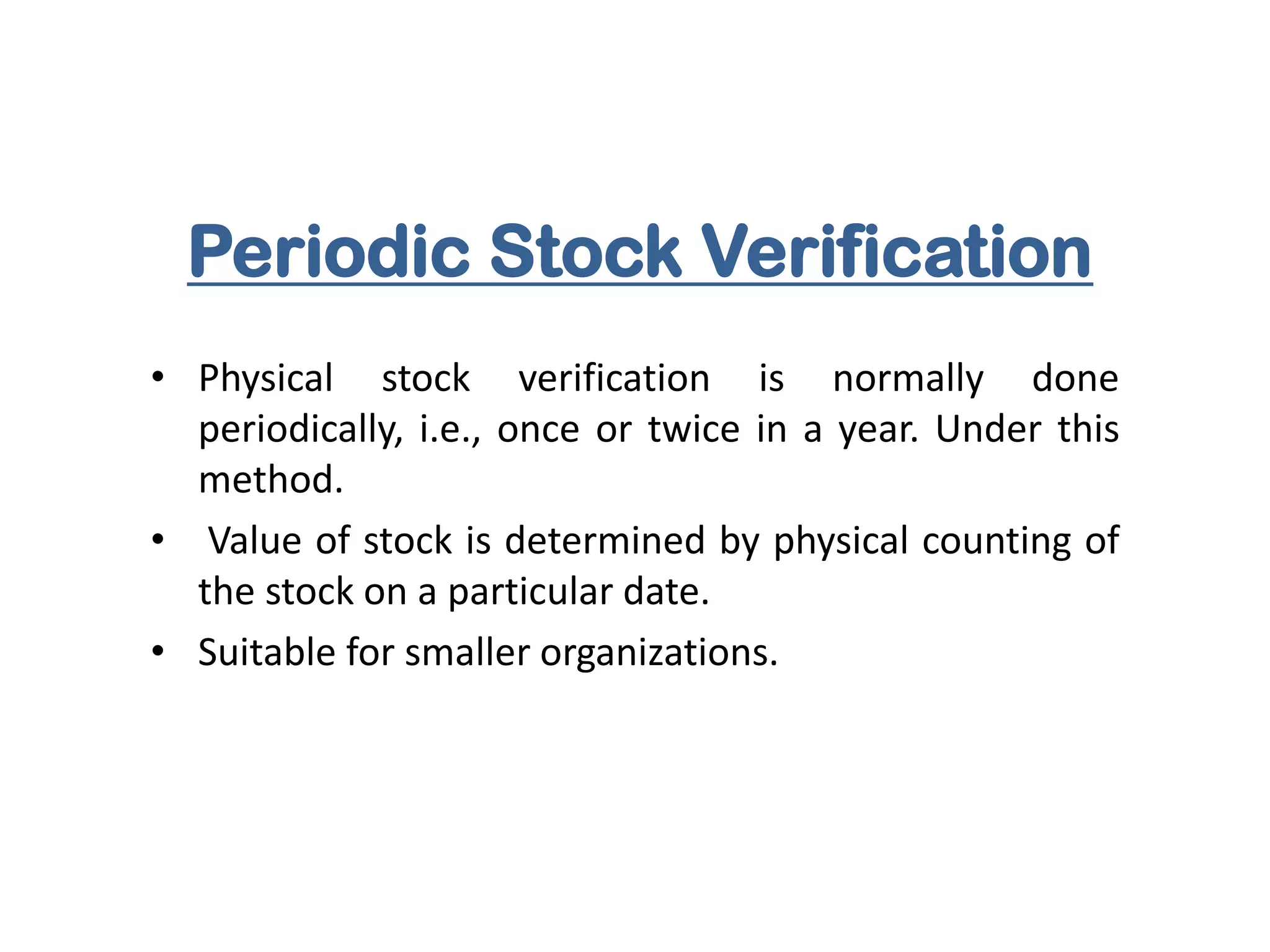 Periodic Stock Verification

• Physical stock verification is normally done periodically, i.e., once or twice in a year. Under this method.

• Value of stock is determined by physical counting of the stock on a particular date.

• Suitable for smaller organizations.